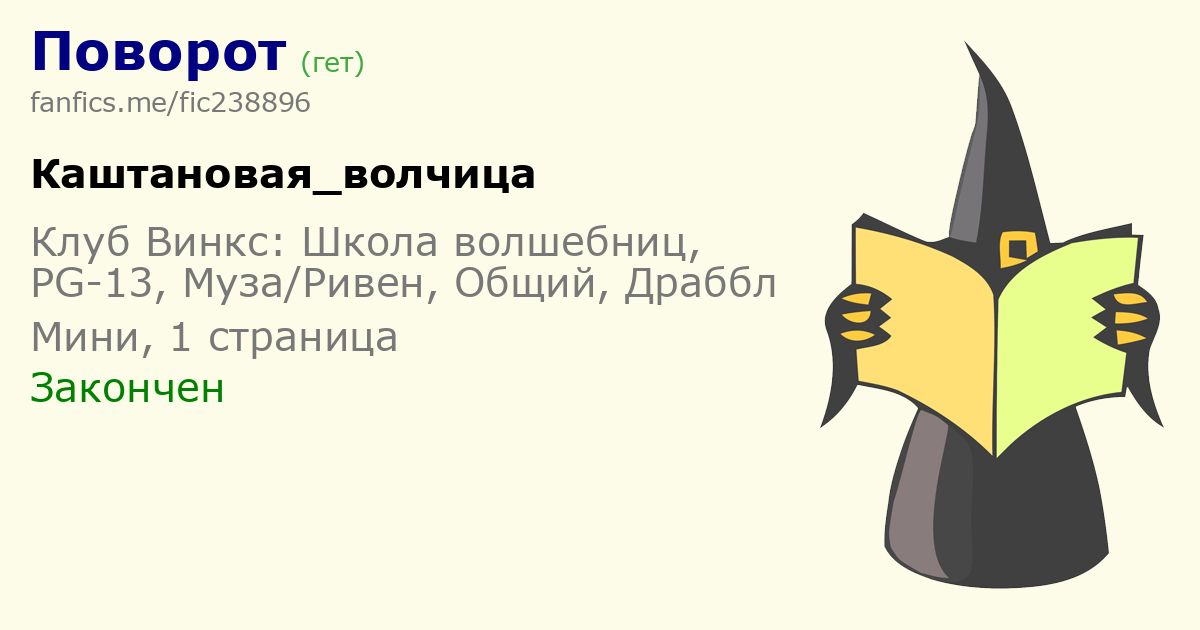 Поворот (гет)
fanfics.me/fic238896

Каштановая_волчица

Клуб Винкс: Школа волшебниц, PG-13, Муза/Ривен, Общий, Драббл

Мини, 1 страница

Закончен